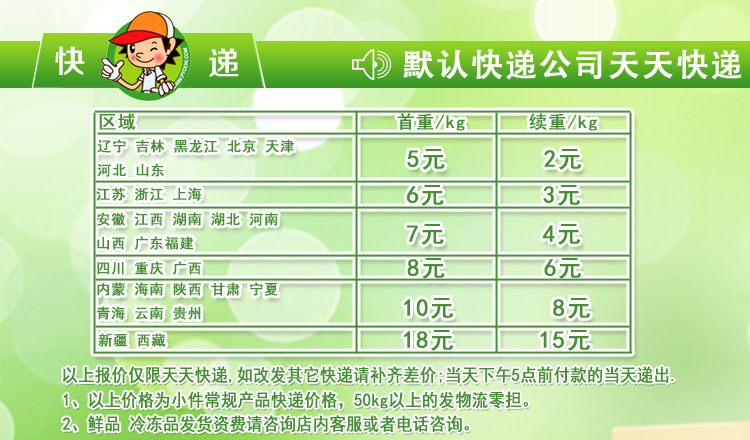 快 递

默认快递公司天天快递

| 区域 | 首重/kg | 续重/kg |
|---|---|---|
| 辽宁 吉林 黑龙江 北京 天津 河北 山东 | 5元 | 2元 |
| 江苏 浙江 上海 | 6元 | 3元 |
| 安徽 江西 湖南 湖北 河南 山西 广东福建 | 7元 | 4元 |
| 四川 重庆 广西 | 8元 | 6元 |
| 内蒙 海南 陕西 甘肃 宁夏 青海 云南 贵州 | 10元 | 8元 |
| 新疆 西藏 | 18元 | 15元 |

以上报价仅限天天快递,如改发其它快递请补齐差价;当天下午5点前付款的当天递出.

1、以上价格为小件常规产品快递价格，50kg以上的发物流零担。

2、鲜品 冷冻品发货资费请咨询店内客服或者电话咨询。